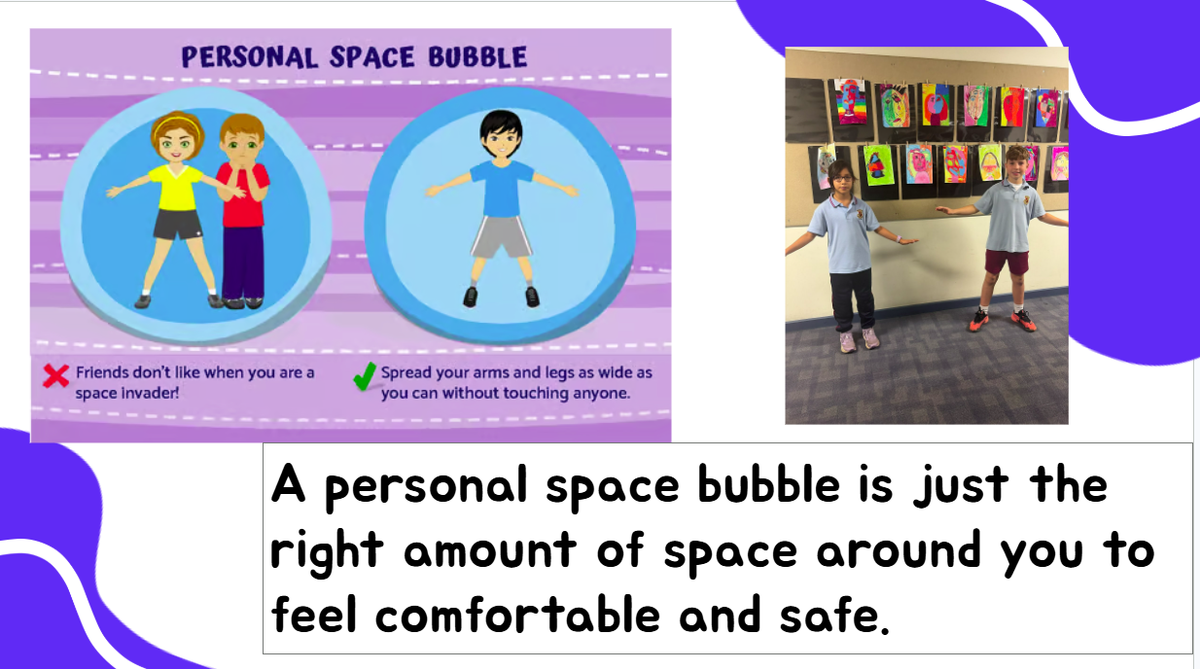 PERSONAL SPACE BUBBLE

Friends don't like when you are a space invader!

Spread your arms and legs as wide as you can without touching anyone.

A personal space bubble is just the right amount of space around you to feel comfortable and safe.